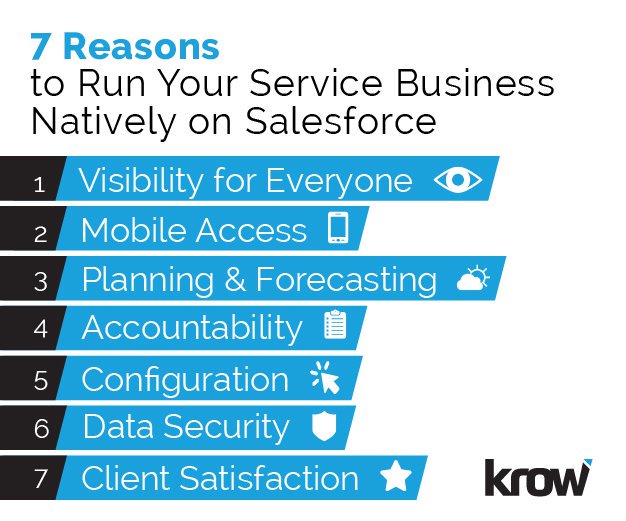 7 Reasons
to Run Your Service Business Natively on Salesforce

1 Visibility for Everyone
2 Mobile Access
3 Planning & Forecasting
4 Accountability
5 Configuration
6 Data Security
7 Client Satisfaction

krow